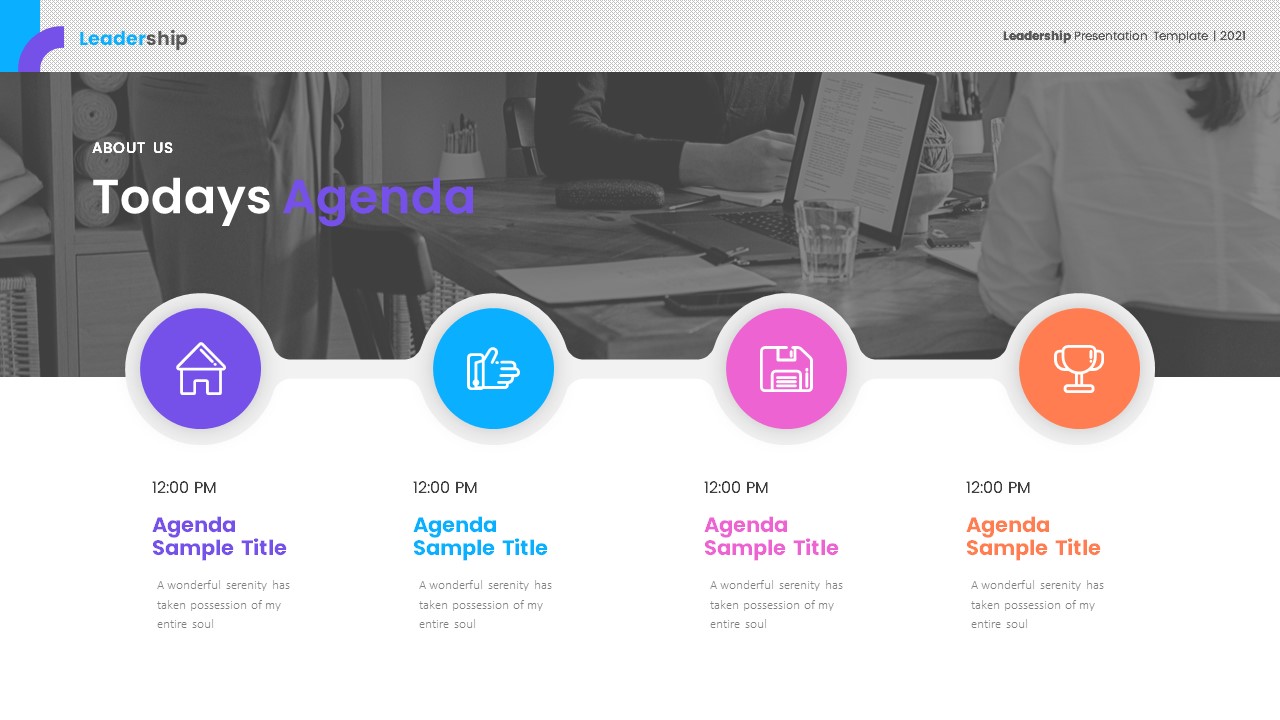 Leadership

Leadership Presentation Template | 2021

ABOUT US

Todays Agenda

12:00 PM

Agenda Sample Title

A wonderful serenity has taken possession of my entire soul

12:00 PM

Agenda Sample Title

A wonderful serenity has taken possession of my entire soul

12:00 PM

Agenda Sample Title

A wonderful serenity has taken possession of my entire soul

12:00 PM

Agenda Sample Title

A wonderful serenity has taken possession of my entire soul